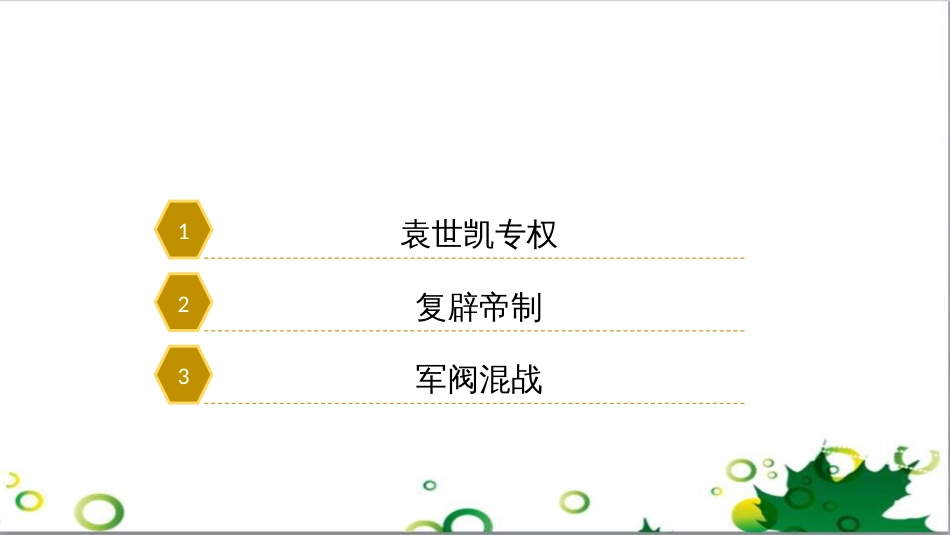 1
袁世凯专权

2
复辟帝制

3
军阀混战